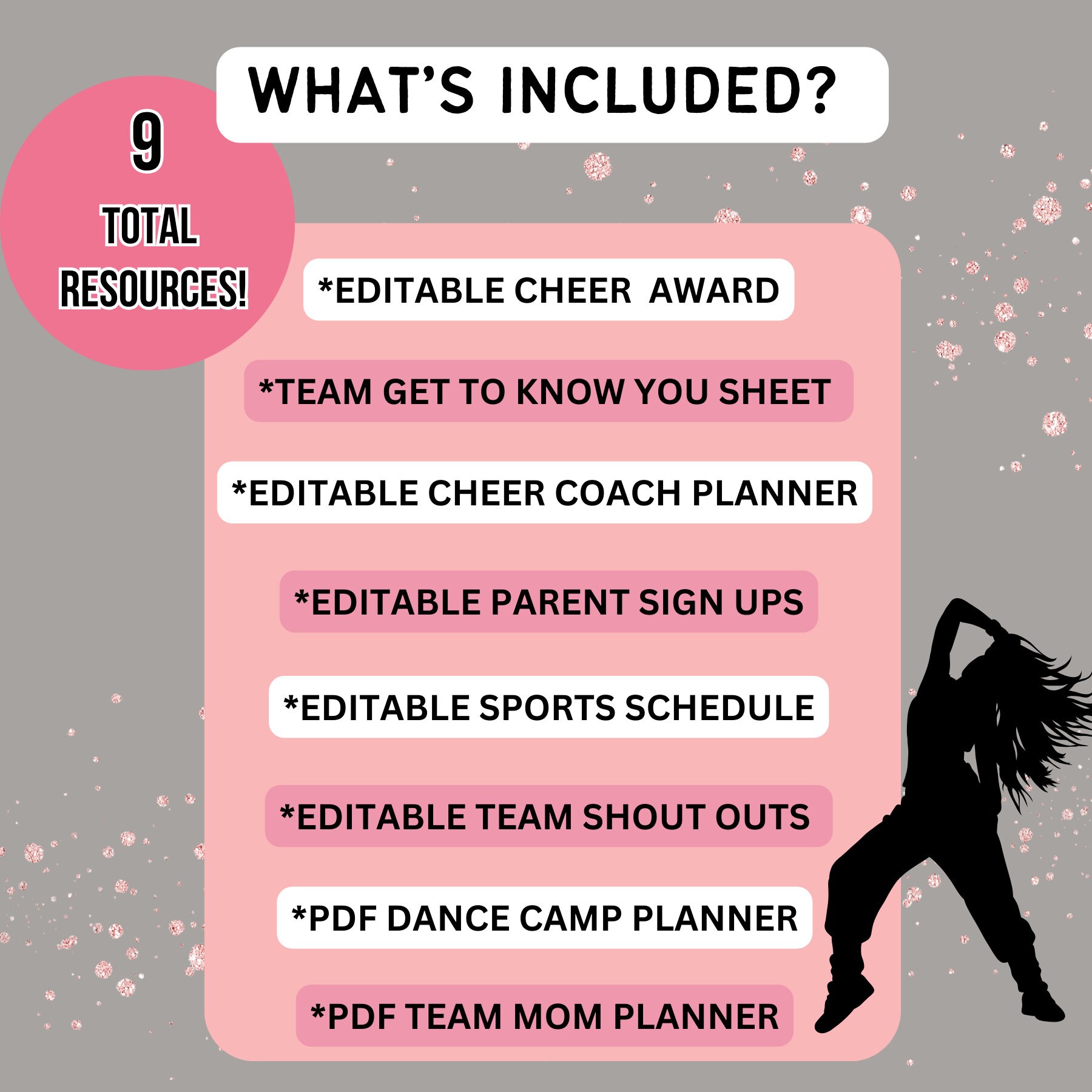 WHAT'S INCLUDED?

9
TOTAL
RESOURCES!

*EDITABLE CHEER AWARD

*TEAM GET TO KNOW YOU SHEET

*EDITABLE CHEER COACH PLANNER

*EDITABLE PARENT SIGN UPS

*EDITABLE SPORTS SCHEDULE

*EDITABLE TEAM SHOUT OUTS

*PDF DANCE CAMP PLANNER

*PDF TEAM MOM PLANNER